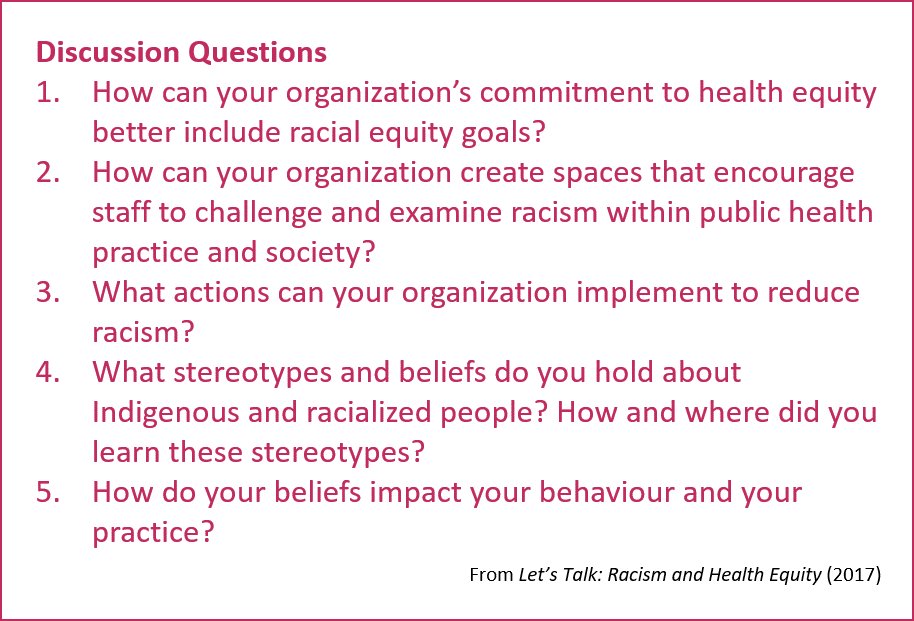 Discussion Questions

1. How can your organization's commitment to health equity better include racial equity goals?
2. How can your organization create spaces that encourage staff to challenge and examine racism within public health practice and society?
3. What actions can your organization implement to reduce racism?
4. What stereotypes and beliefs do you hold about Indigenous and racialized people? How and where did you learn these stereotypes?
5. How do your beliefs impact your behaviour and your practice?

From Let's Talk: Racism and Health Equity (2017)